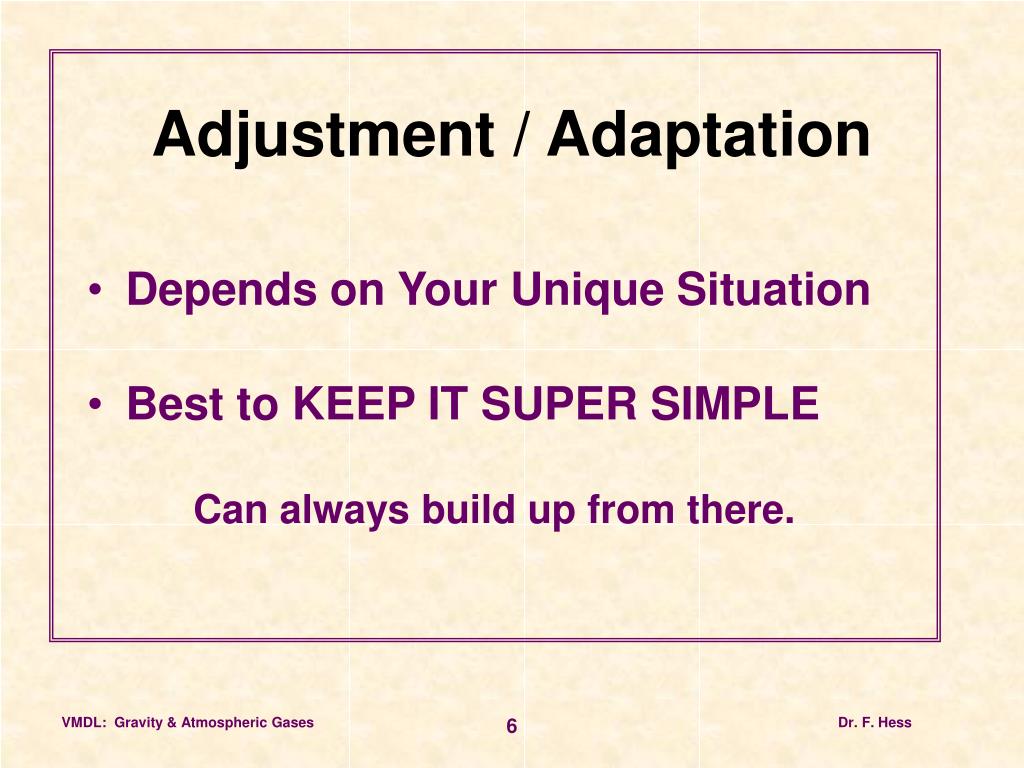 Adjustment / Adaptation

• Depends on Your Unique Situation

• Best to KEEP IT SUPER SIMPLE

Can always build up from there.

VMDL: Gravity & Atmospheric Gases

6

Dr. F. Hess